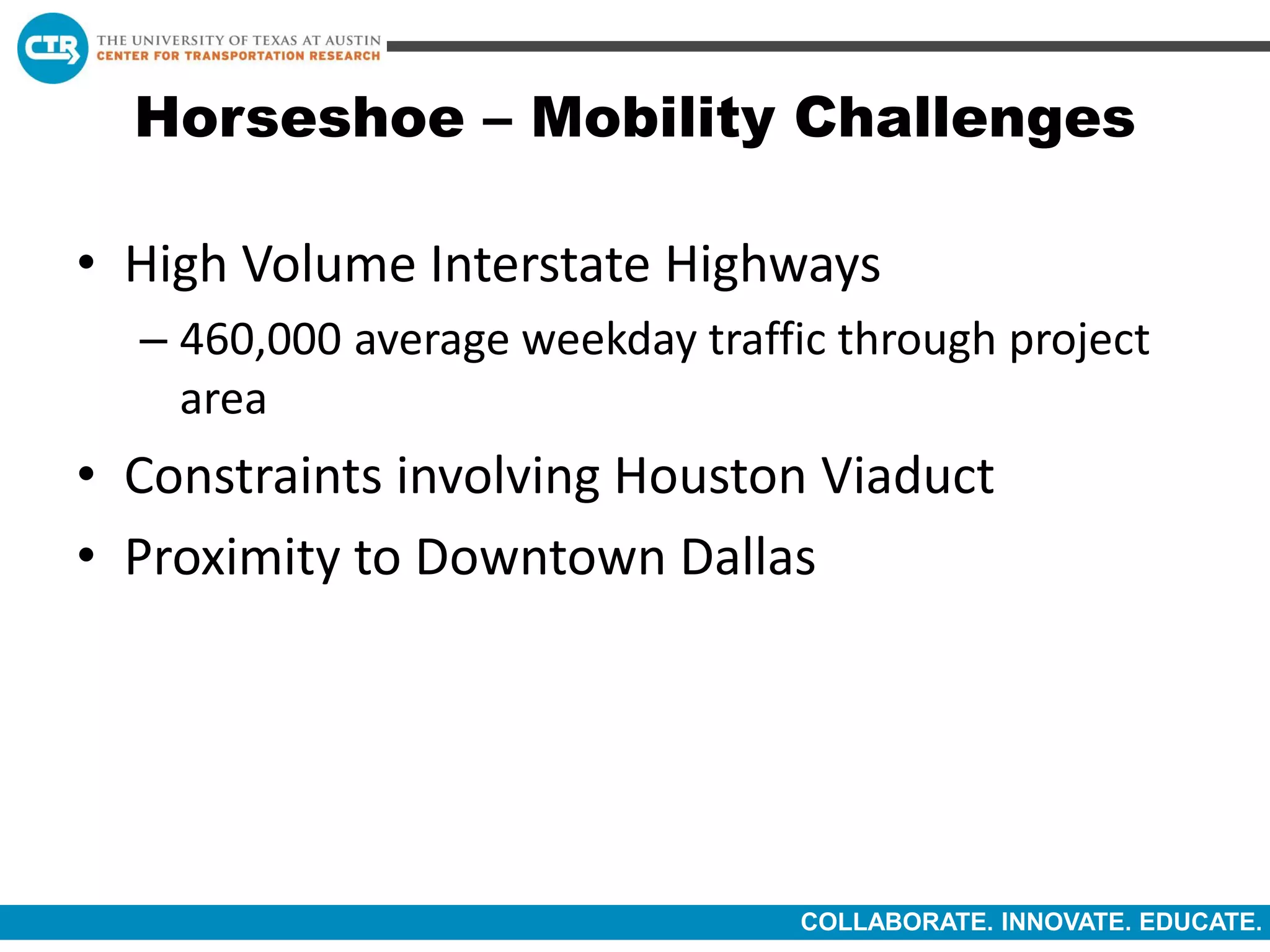 CTR
THE UNIVERSITY OF TEXAS AT AUSTIN
CENTER FOR TRANSPORTATION RESEARCH

Horseshoe – Mobility Challenges

• High Volume Interstate Highways
– 460,000 average weekday traffic through project area
• Constraints involving Houston Viaduct
• Proximity to Downtown Dallas

COLLABORATE. INNOVATE. EDUCATE.